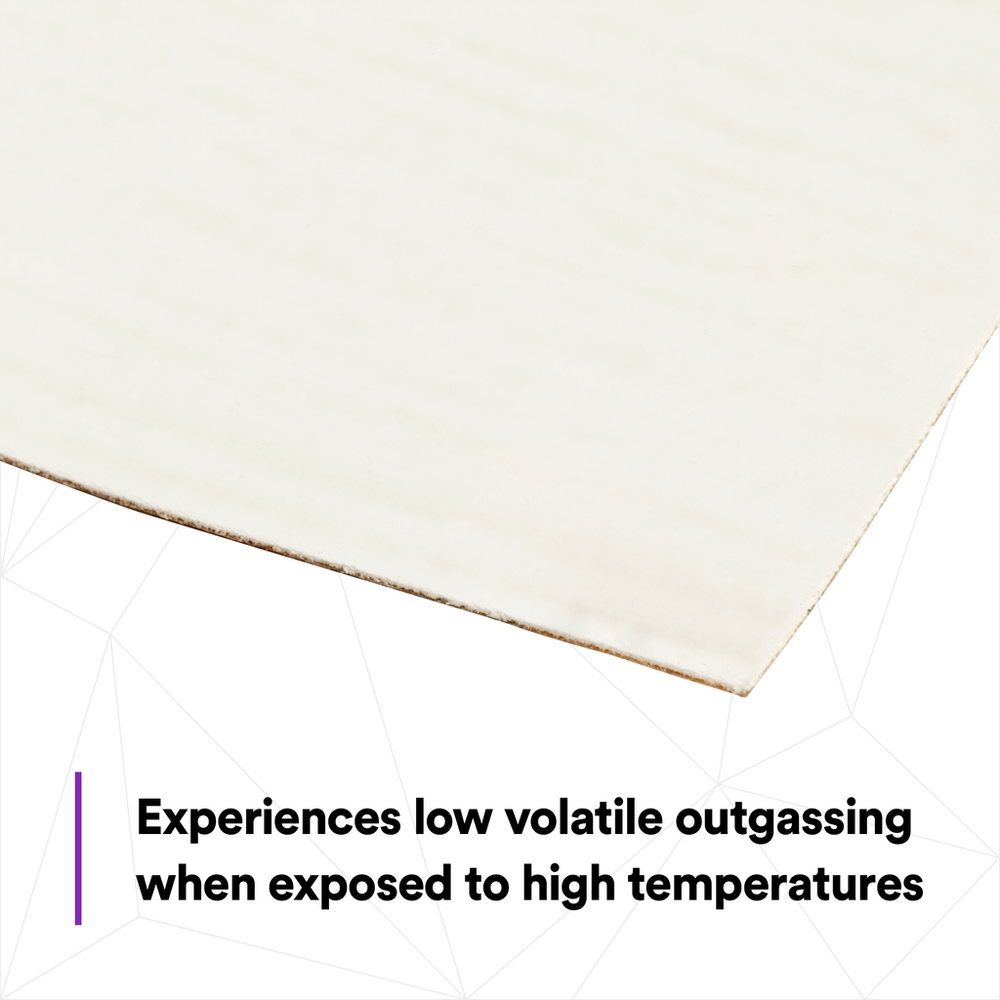 Experiences low volatile outgassing when exposed to high temperatures